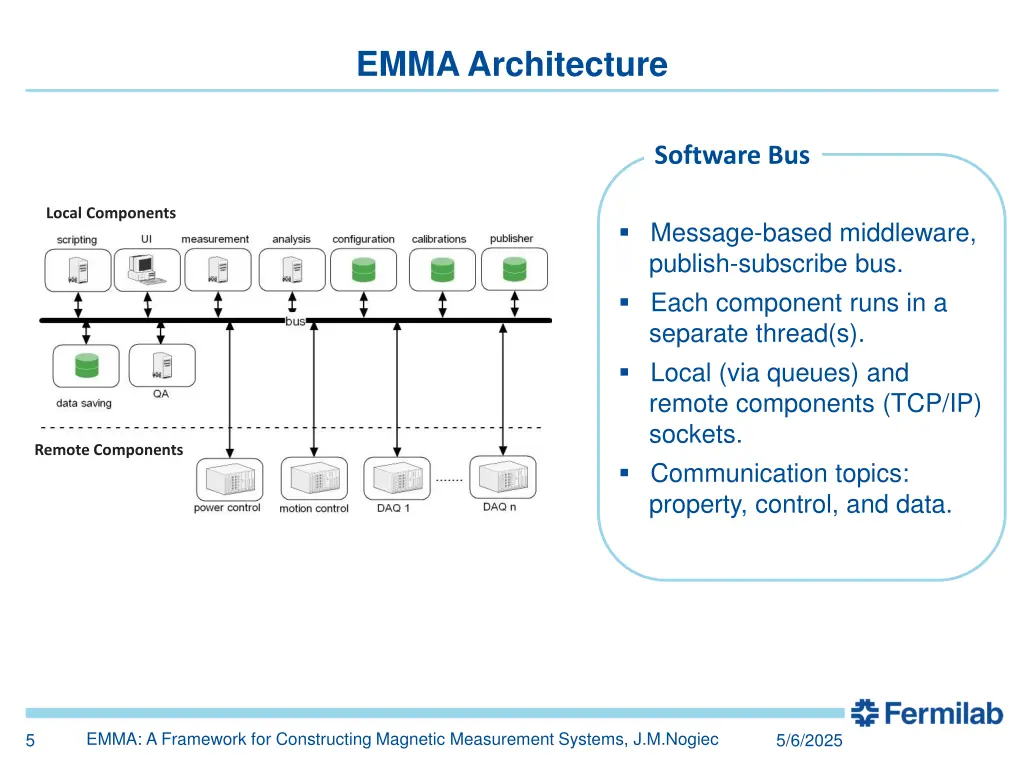 EMMA Architecture

Local Components

scripting UI measurement analysis configuration calibrations publisher

bus

data saving QA

Remote Components

power control motion control DAQ 1 ....... DAQ n

Software Bus

▪ Message-based middleware, publish-subscribe bus.

▪ Each component runs in a separate thread(s).

▪ Local (via queues) and remote components (TCP/IP) sockets.

▪ Communication topics: property, control, and data.

Fermilab

5 EMMA: A Framework for Constructing Magnetic Measurement Systems, J.M.Nogiec 5/6/2025